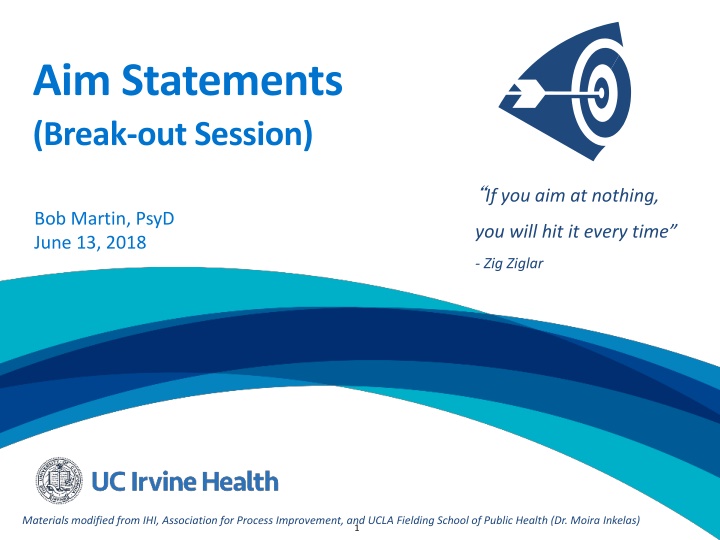 Aim Statements
(Break-out Session)

Bob Martin, PsyD
June 13, 2018

"If you aim at nothing, you will hit it every time"
- Zig Ziglar

UC Irvine Health

Materials modified from IHI, Association for Process Improvement, and UCLA Fielding School of Public Health (Dr. Moira Inkelas)

1